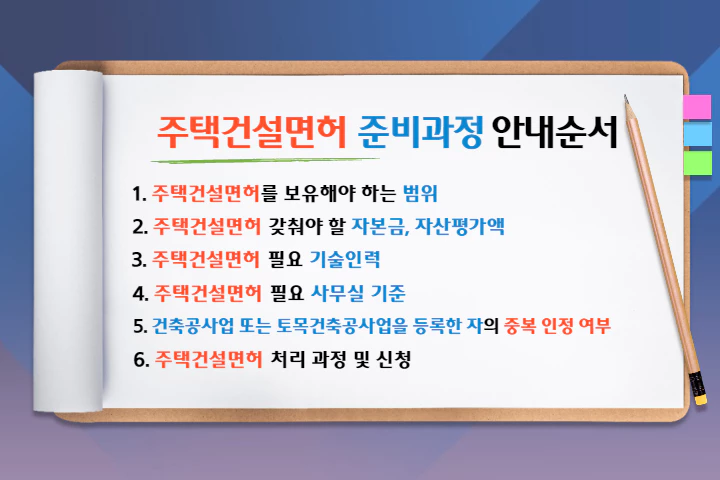 주택건설면허 준비과정 안내순서

1. 주택건설면허를 보유해야 하는 범위
2. 주택건설면허 갖춰야 할 자본금, 자산평가액
3. 주택건설면허 필요 기술인력
4. 주택건설면허 필요 사무실 기준
5. 건축공사업 또는 토목건축공사업을 등록한 자의 중복 인정 여부
6. 주택건설면허 처리 과정 및 신청